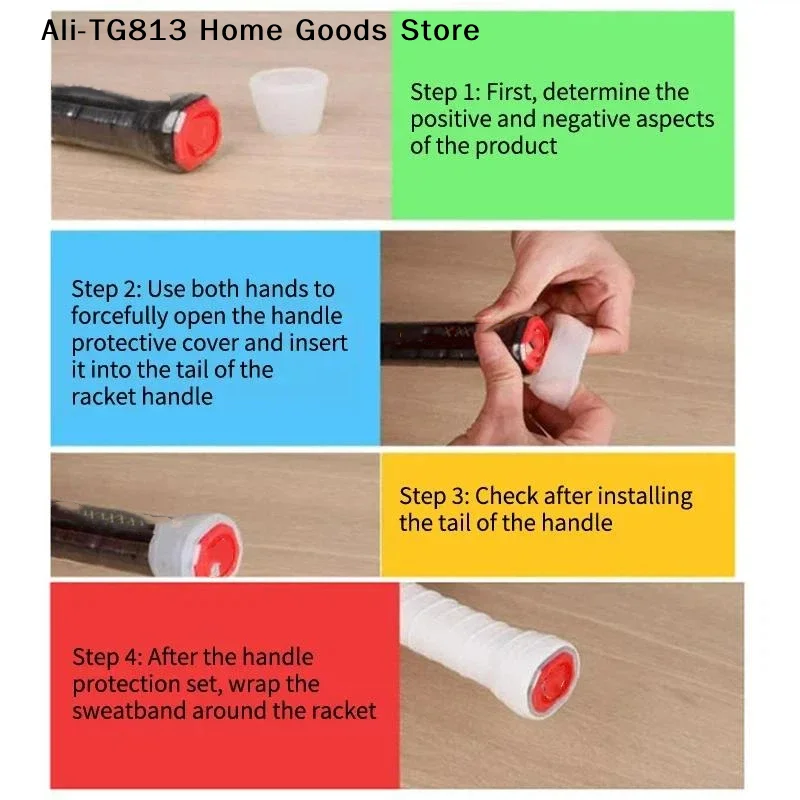 Ali-TG813 Home Goods Store

Step 1: First, determine the positive and negative aspects of the product

Step 2: Use both hands to forcefully open the handle protective cover and insert it into the tail of the racket handle

Step 3: Check after installing the tail of the handle

Step 4: After the handle protection set, wrap the sweatband around the racket